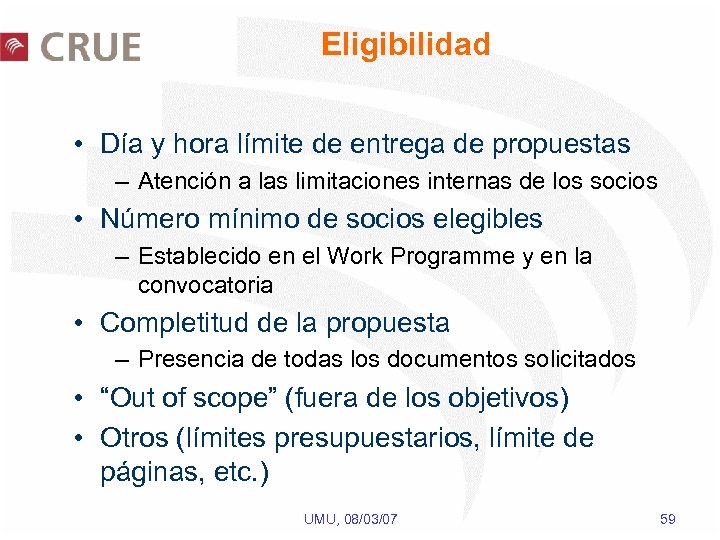 CRUE

Eligibilidad

• Día y hora límite de entrega de propuestas
– Atención a las limitaciones internas de los socios
• Número mínimo de socios elegibles
– Establecido en el Work Programme y en la convocatoria
• Completitud de la propuesta
– Presencia de todas los documentos solicitados
• “Out of scope” (fuera de los objetivos)
• Otros (límites presupuestarios, límite de páginas, etc.)

UMU, 08/03/07

59